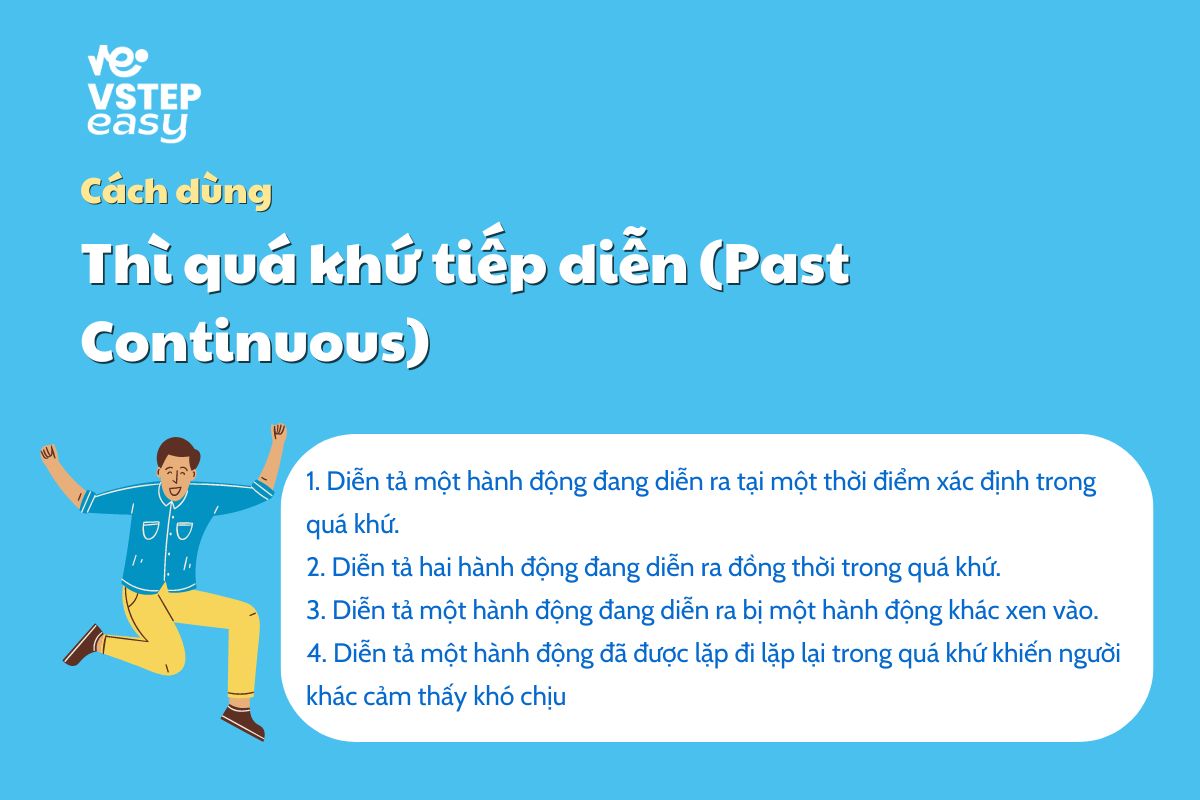 VSTEP
easy

Cách dùng

Thì quá khứ tiếp diễn (Past Continuous)

1. Diễn tả một hành động đang diễn ra tại một thời điểm xác định trong quá khứ.
2. Diễn tả hai hành động đang diễn ra đồng thời trong quá khứ.
3. Diễn tả một hành động đang diễn ra bị một hành động khác xen vào.
4. Diễn tả một hành động đã được lặp đi lặp lại trong quá khứ khiến người khác cảm thấy khó chịu